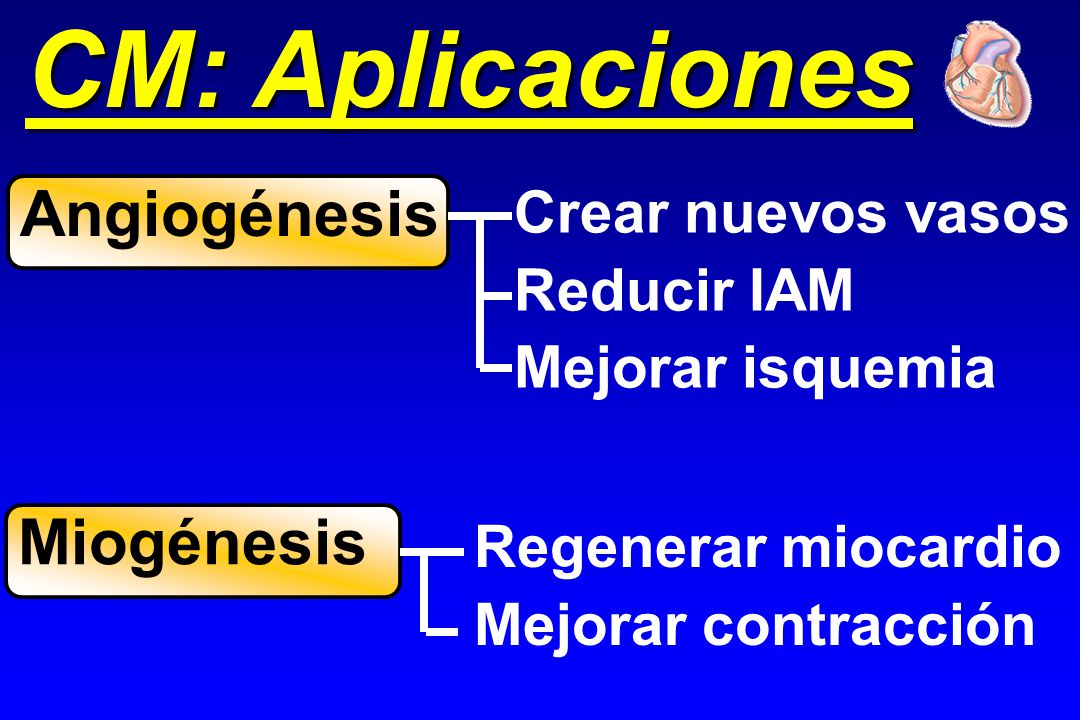 CM: Aplicaciones

Angiogénesis

Crear nuevos vasos
Reducir IAM
Mejorar isquemia

Miogénesis

Regenerar miocardio
Mejorar contracción